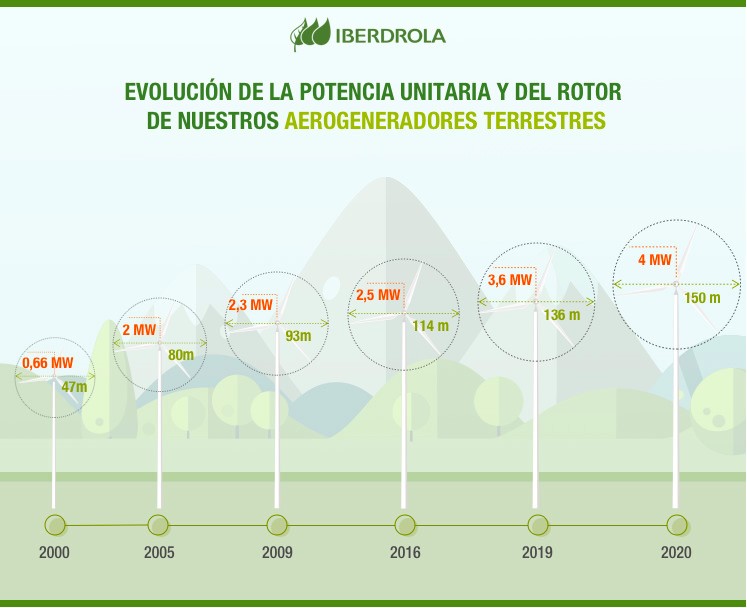 IBERDROLA

EVOLUCIÓN DE LA POTENCIA UNITARIA Y DEL ROTOR DE NUESTROS AEROGENERADORES TERRESTRES

0,66 MW
47m
2 MW
80m
2,3 MW
93m
2,5 MW
114 m
3,6 MW
136 m
4 MW
150 m

2000
2005
2009
2016
2019
2020